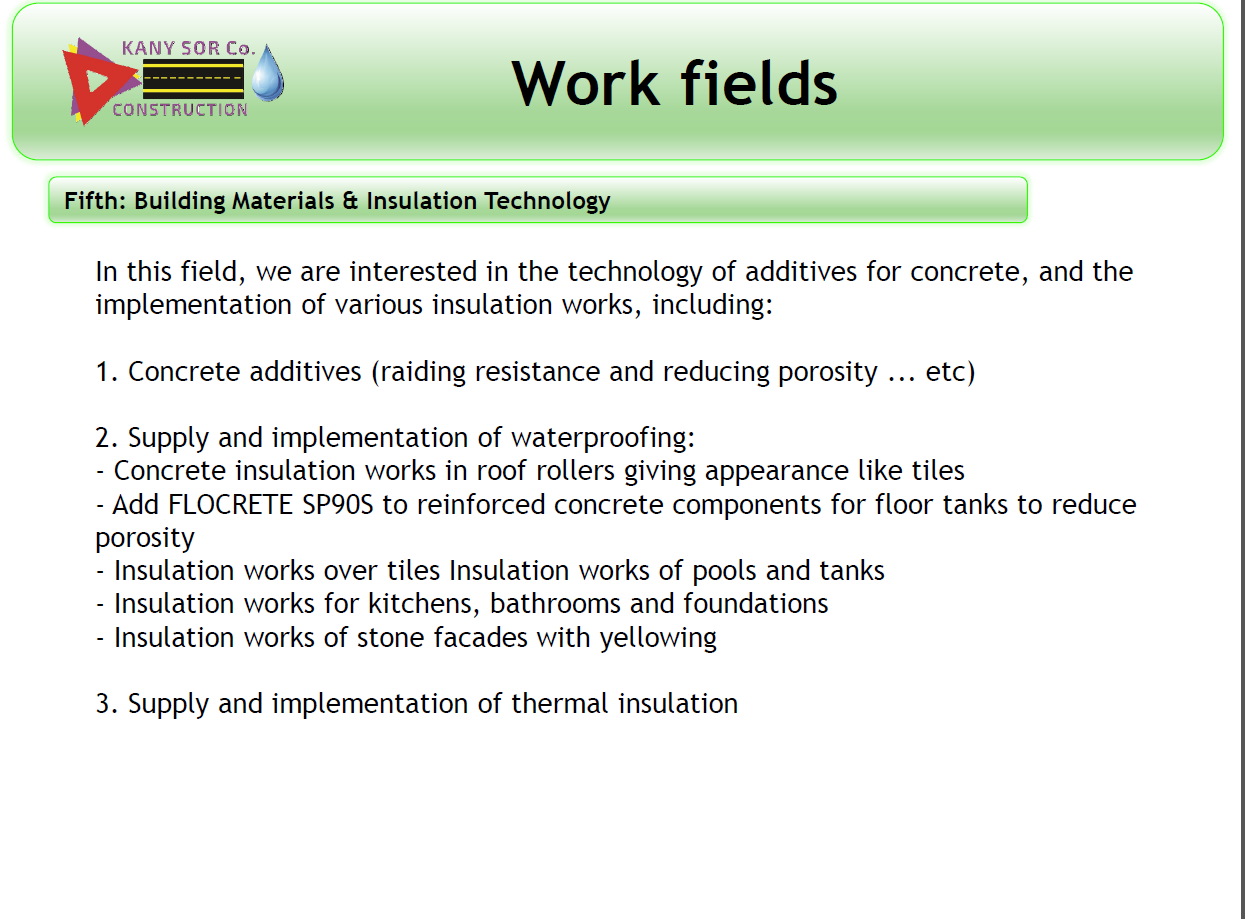 KANY SOR Co.
CONSTRUCTION

Work fields

Fifth: Building Materials & Insulation Technology

In this field, we are interested in the technology of additives for concrete, and the implementation of various insulation works, including:

1. Concrete additives (raiding resistance and reducing porosity ... etc)

2. Supply and implementation of waterproofing:
- Concrete insulation works in roof rollers giving appearance like tiles
- Add FLOCRETE SP90S to reinforced concrete components for floor tanks to reduce porosity
- Insulation works over tiles Insulation works of pools and tanks
- Insulation works for kitchens, bathrooms and foundations
- Insulation works of stone facades with yellowing

3. Supply and implementation of thermal insulation